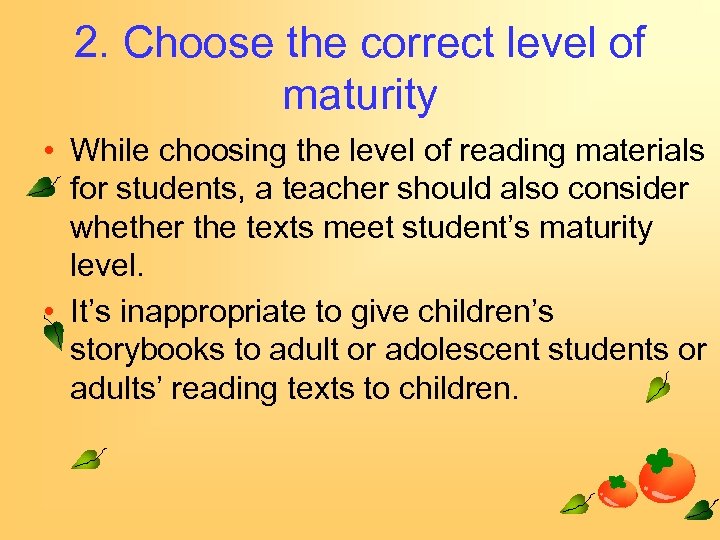 2. Choose the correct level of maturity

• While choosing the level of reading materials for students, a teacher should also consider whether the texts meet student’s maturity level.

• It’s inappropriate to give children’s storybooks to adult or adolescent students or adults’ reading texts to children.